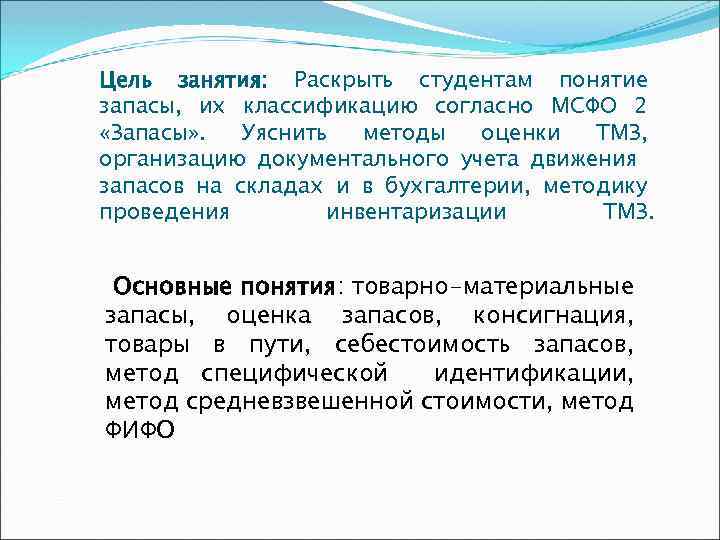 Цель занятия: Раскрыть студентам понятие запасы, их классификацию согласно МСФО 2 «Запасы». Уяснить методы оценки ТМЗ, организацию документального учета движения запасов на складах и в бухгалтерии, методику проведения инвентаризации ТМЗ.

Основные понятия: товарно-материальные запасы, оценка запасов, консигнация, товары в пути, себестоимость запасов, метод специфической идентификации, метод средневзвешенной стоимости, метод ФИФО